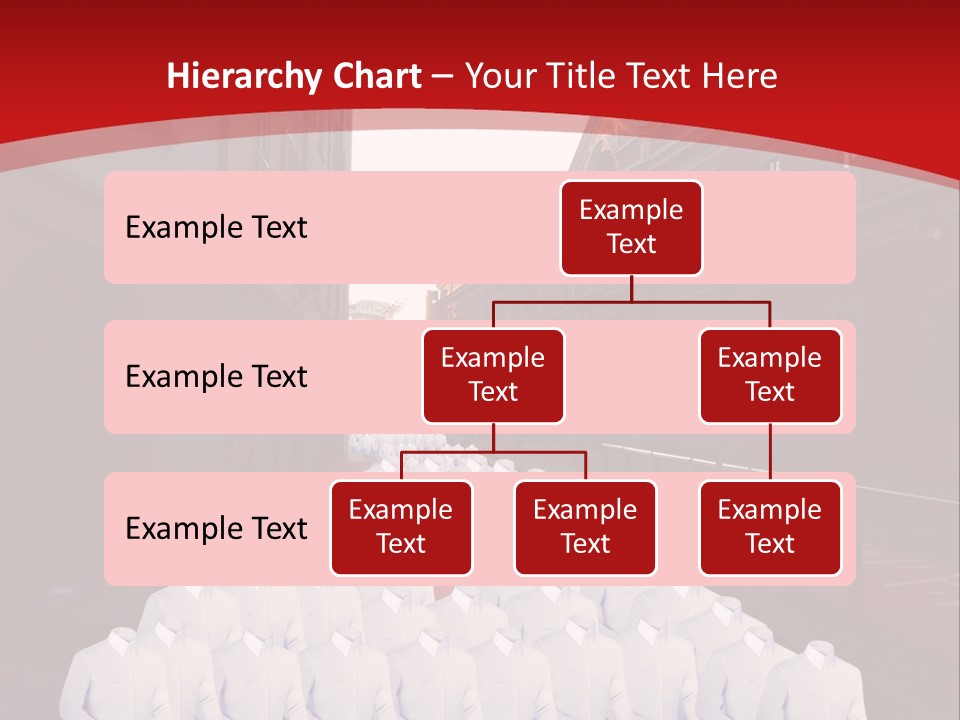 Hierarchy Chart – Your Title Text Here

Example Text

Example Text

Example Text

Example Text

Example Text

Example Text

Example Text

Example Text

Example Text